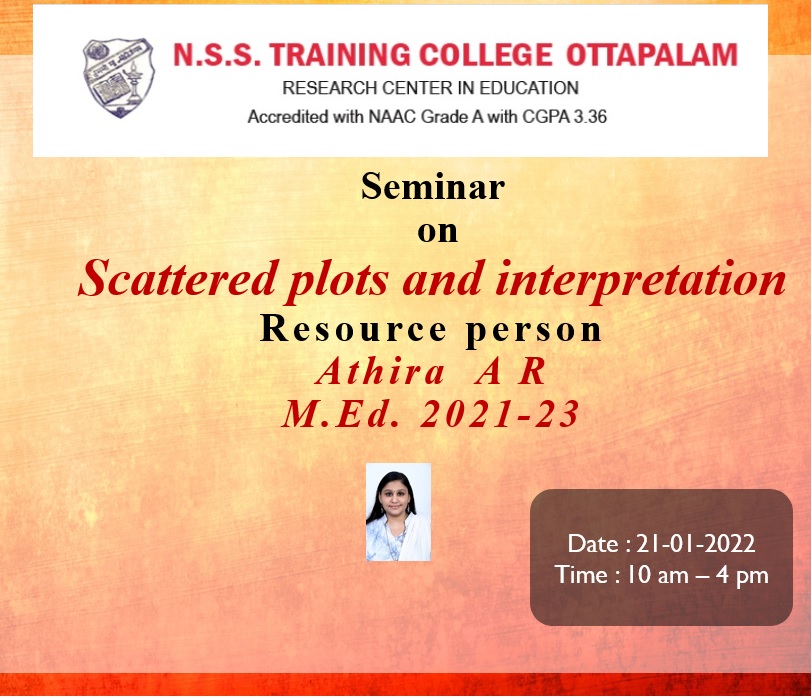 N.S.S. TRAINING COLLEGE OTTAPALAM
RESEARCH CENTER IN EDUCATION
Accredited with NAAC Grade A with CGPA 3.36

Seminar
on
Scattered plots and interpretation
Resource person
Athira A R
M.Ed. 2021-23

Date : 21-01-2022
Time : 10 am – 4 pm